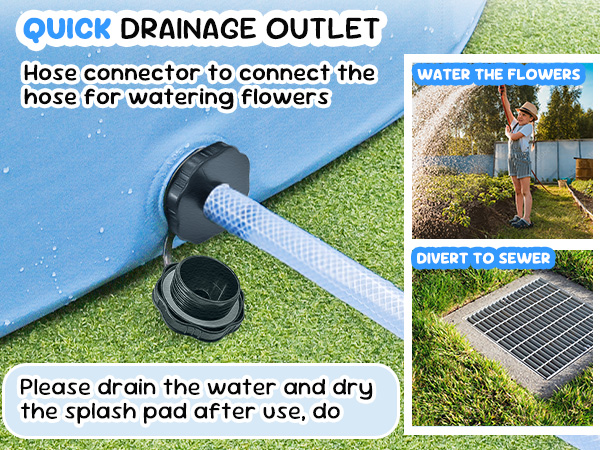 QUICK DRAINAGE OUTLET

Hose connector to connect the hose for watering flowers

WATER THE FLOWERS

DIVERT TO SEWER

Please drain the water and dry the splash pad after use, do